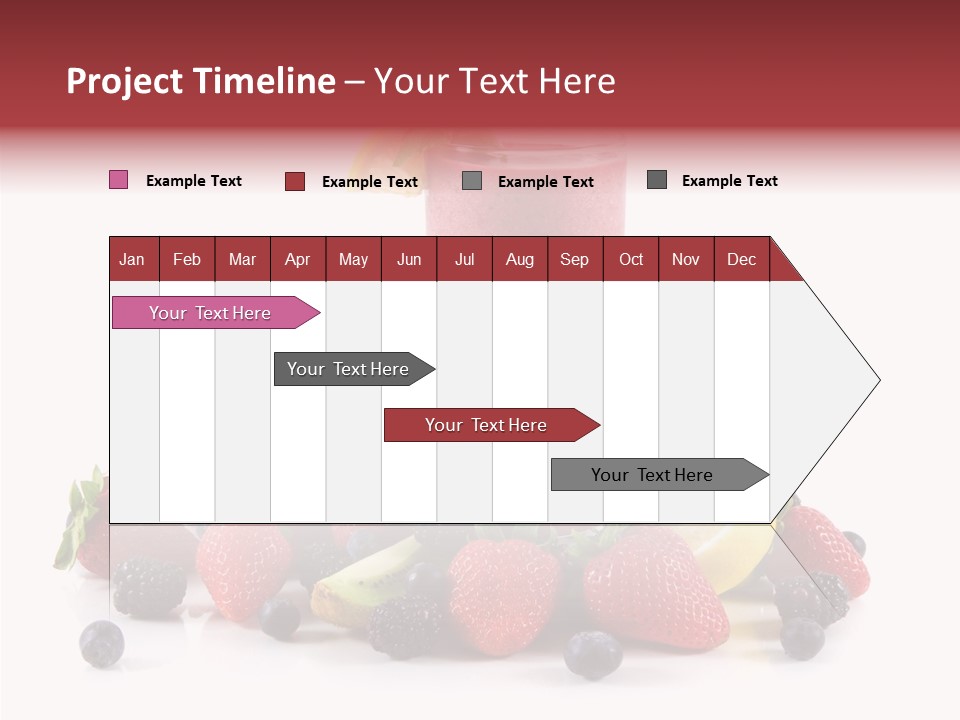 Project Timeline – Your Text Here

Example Text Example Text Example Text Example Text

| Jan | Feb | Mar | Apr | May | Jun | Jul | Aug | Sep | Oct | Nov | Dec |
|---|---|---|---|---|---|---|---|---|---|---|---|

Your Text Here

Your Text Here

Your Text Here

Your Text Here